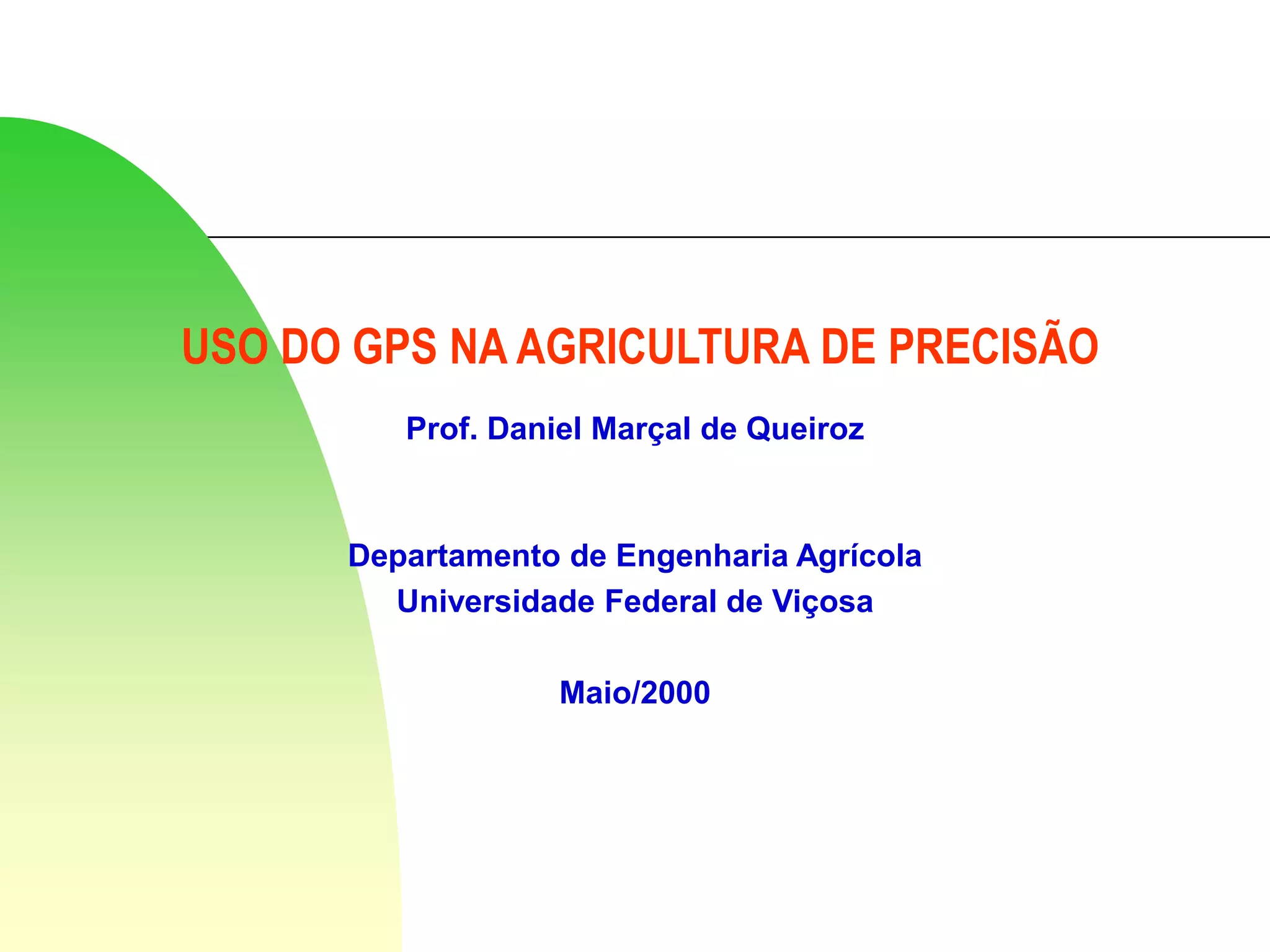 USO DO GPS NA AGRICULTURA DE PRECISÃO

Prof. Daniel Marçal de Queiroz

Departamento de Engenharia Agrícola
Universidade Federal de Viçosa

Maio/2000